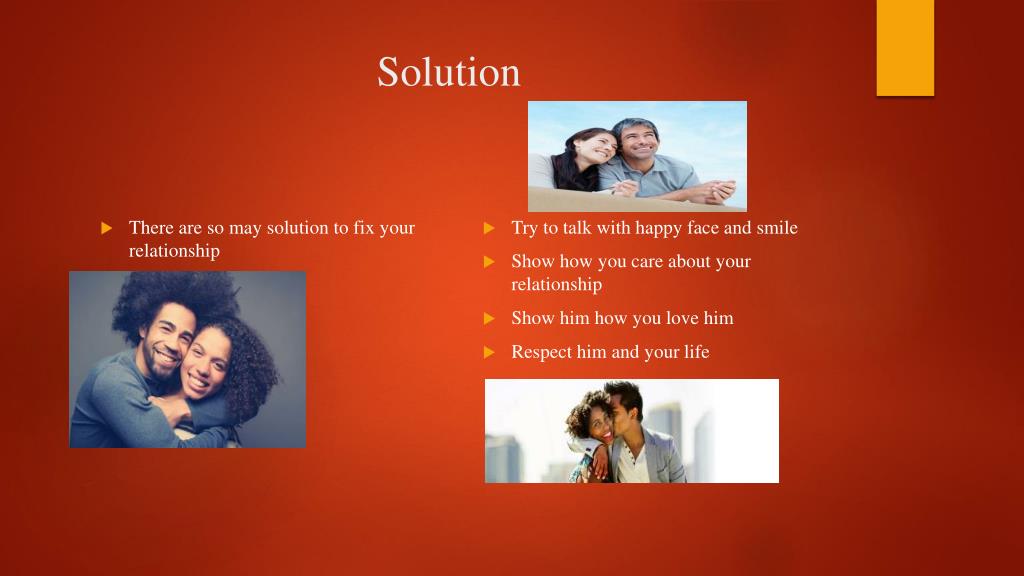 Solution

There are so may solution to fix your relationship

Try to talk with happy face and smile

Show how you care about your relationship

Show him how you love him

Respect him and your life